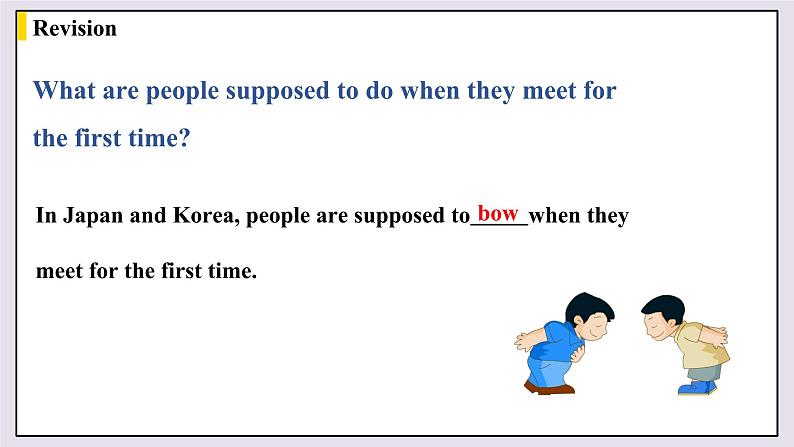 Revision

What are people supposed to do when they meet for the first time?

In Japan and Korea, people are supposed to bow when they meet for the first time.